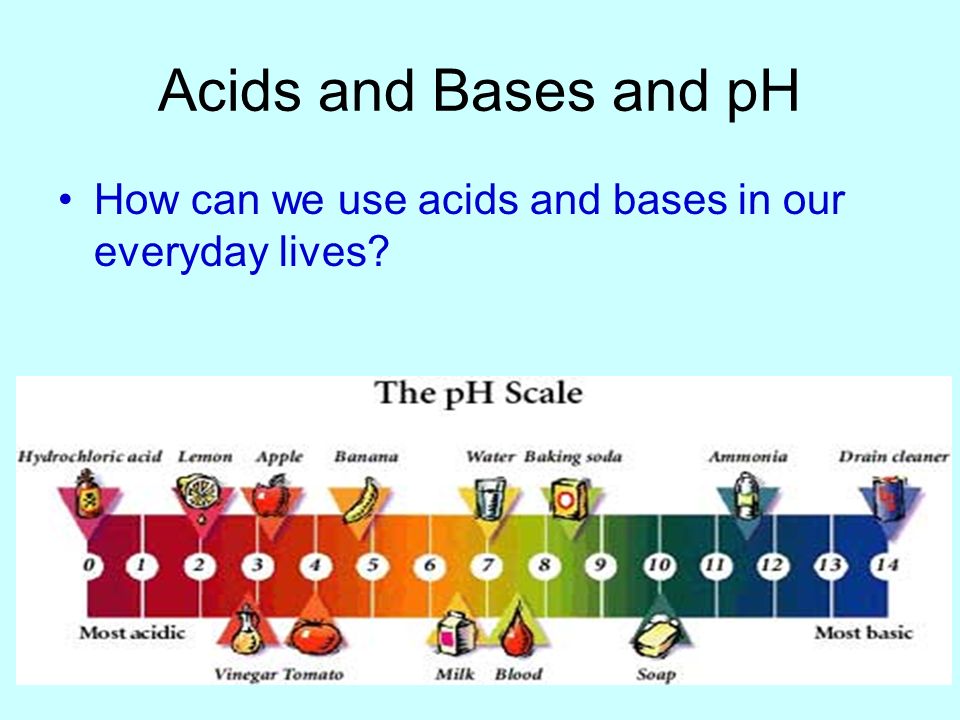 Acids and Bases and pH

• How can we use acids and bases in our everyday lives?

The pH Scale

Hydrochloric acid Lemon Apple Banana Water Baking soda Ammonia Drain cleaner

0 1 2 3 4 5 6 7 8 9 10 11 12 13 14

Most acidic Most basic

Vinegar Tomato Milk Blood Soap